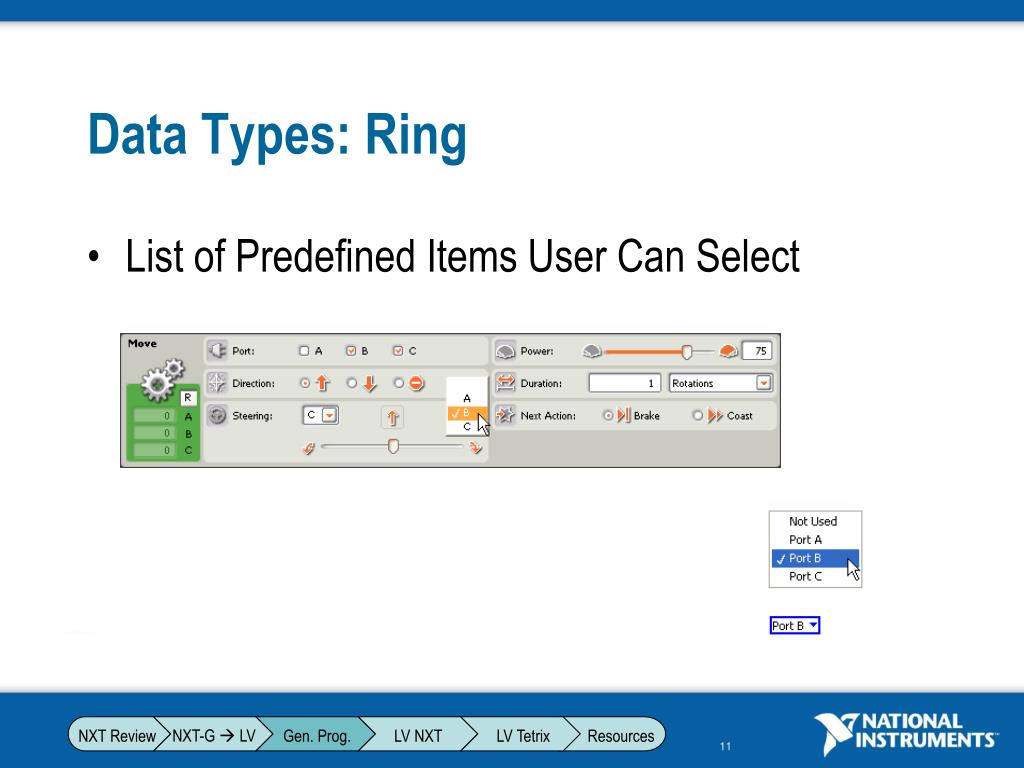 Data Types: Ring

• List of Predefined Items User Can Select

Move
R
0 A
0 B
0 C
Port: A B C
Direction:
Steering: C
A
✓ B
C
Power: 75
Duration: 1 Rotations
Next Action: Brake Coast

Not Used
Port A
✓ Port B
Port C

Port B

NXT Review NXT-G → LV Gen. Prog. LV NXT LV Tetrix Resources
11
NATIONAL INSTRUMENTS™